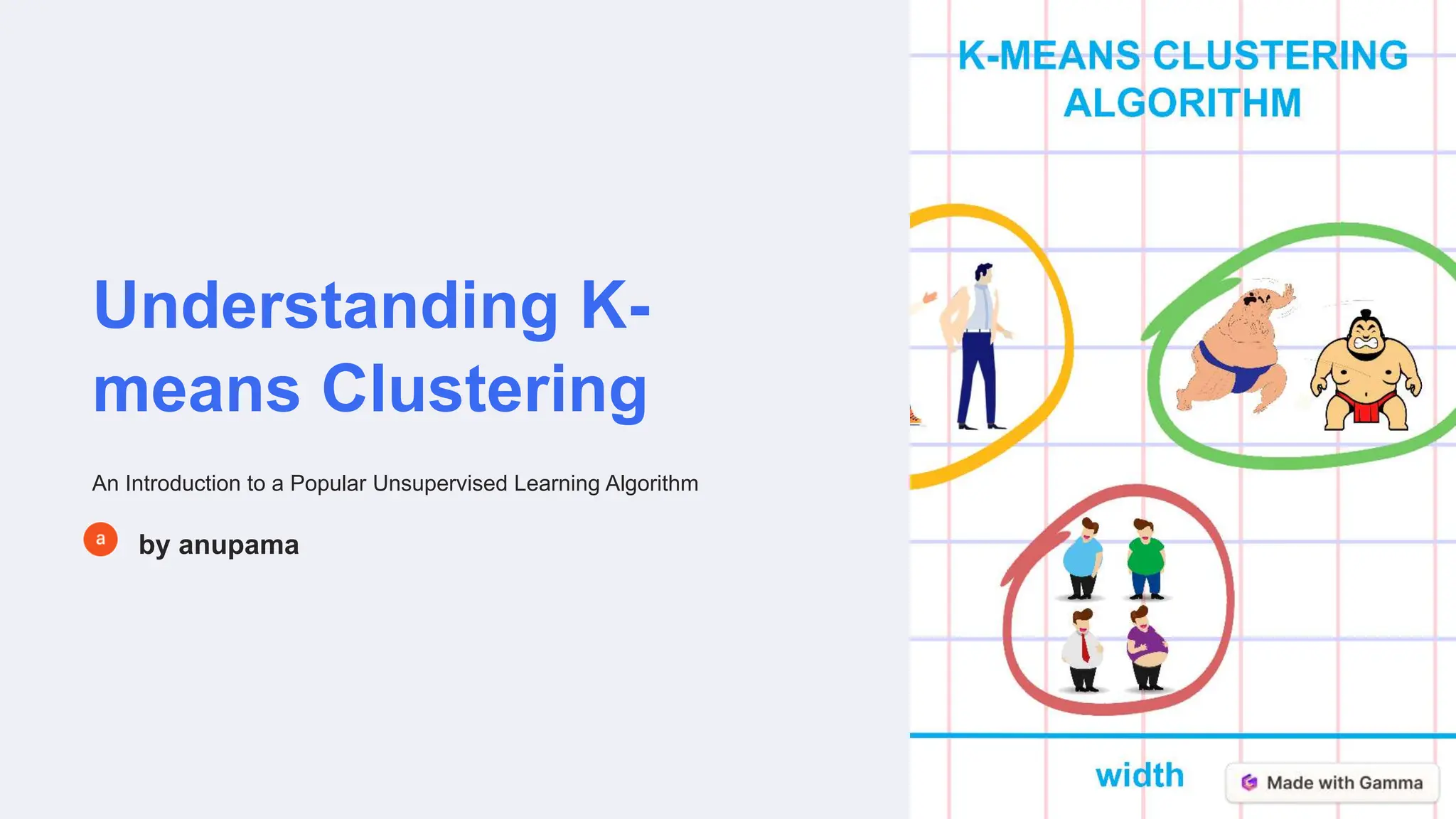 Understanding K-means Clustering

An Introduction to a Popular Unsupervised Learning Algorithm

a by anupama

K-MEANS CLUSTERING ALGORITHM

width

Made with Gamma